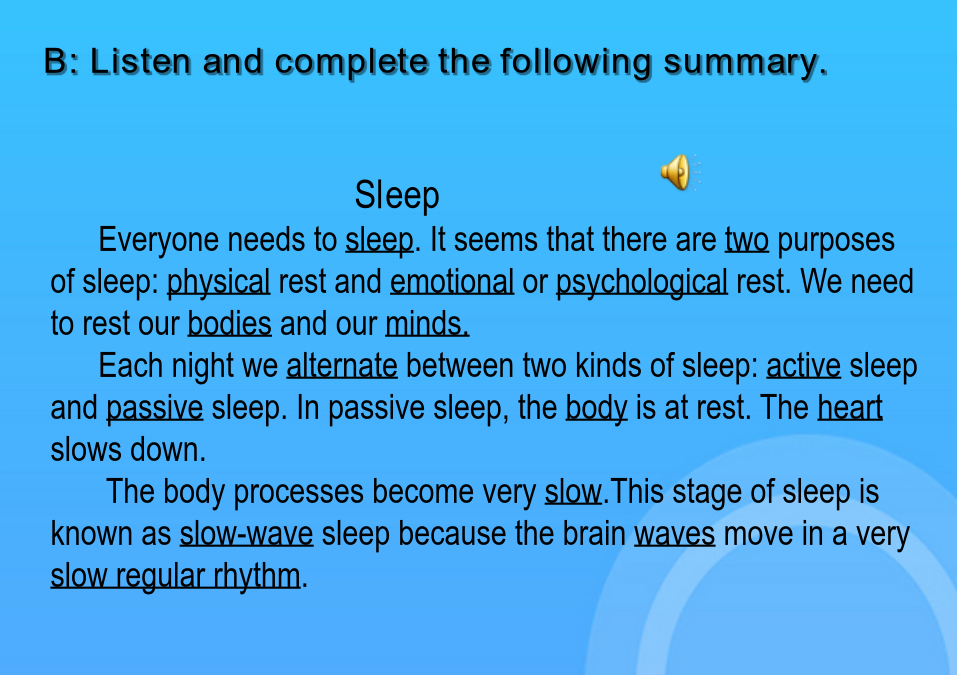 B: Listen and complete the following summary.

Sleep

Everyone needs to sleep. It seems that there are two purposes of sleep: physical rest and emotional or psychological rest. We need to rest our bodies and our minds.

Each night we alternate between two kinds of sleep: active sleep and passive sleep. In passive sleep, the body is at rest. The heart slows down.

The body processes become very slow.This stage of sleep is known as slow-wave sleep because the brain waves move in a very slow regular rhythm.